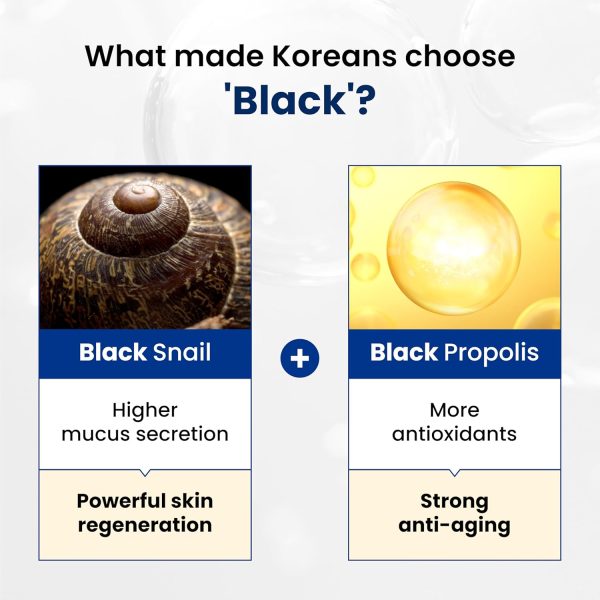 What made Koreans choose 'Black'?

Black Snail

Higher mucus secretion

Powerful skin regeneration

+

Black Propolis

More antioxidants

Strong anti-aging